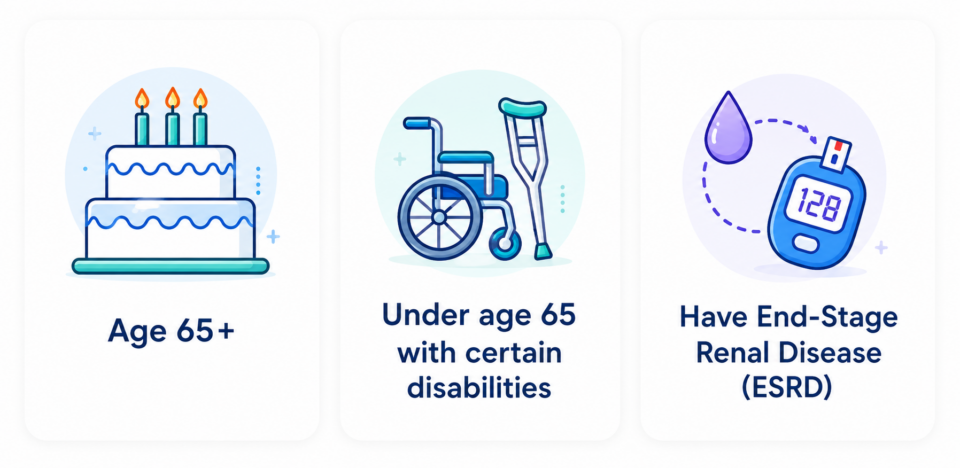 Age 65+

Under age 65 with certain disabilities

128

Have End-Stage Renal Disease (ESRD)